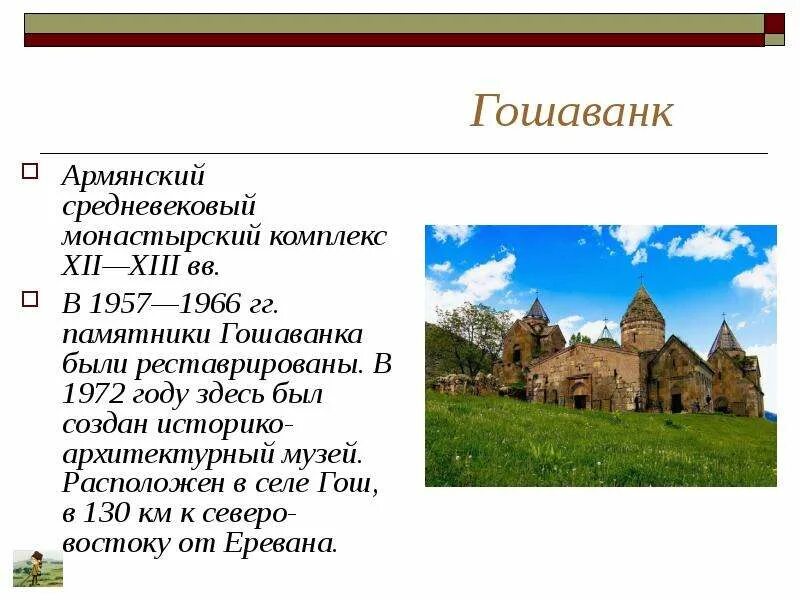 Гошаванк

Армянский средневековый монастырский комплекс XII—XIII вв.

В 1957—1966 гг. памятники Гошаванка были реставрированы. В 1972 году здесь был создан историко-архитектурный музей. Расположен в селе Гош, в 130 км к северо-востоку от Еревана.